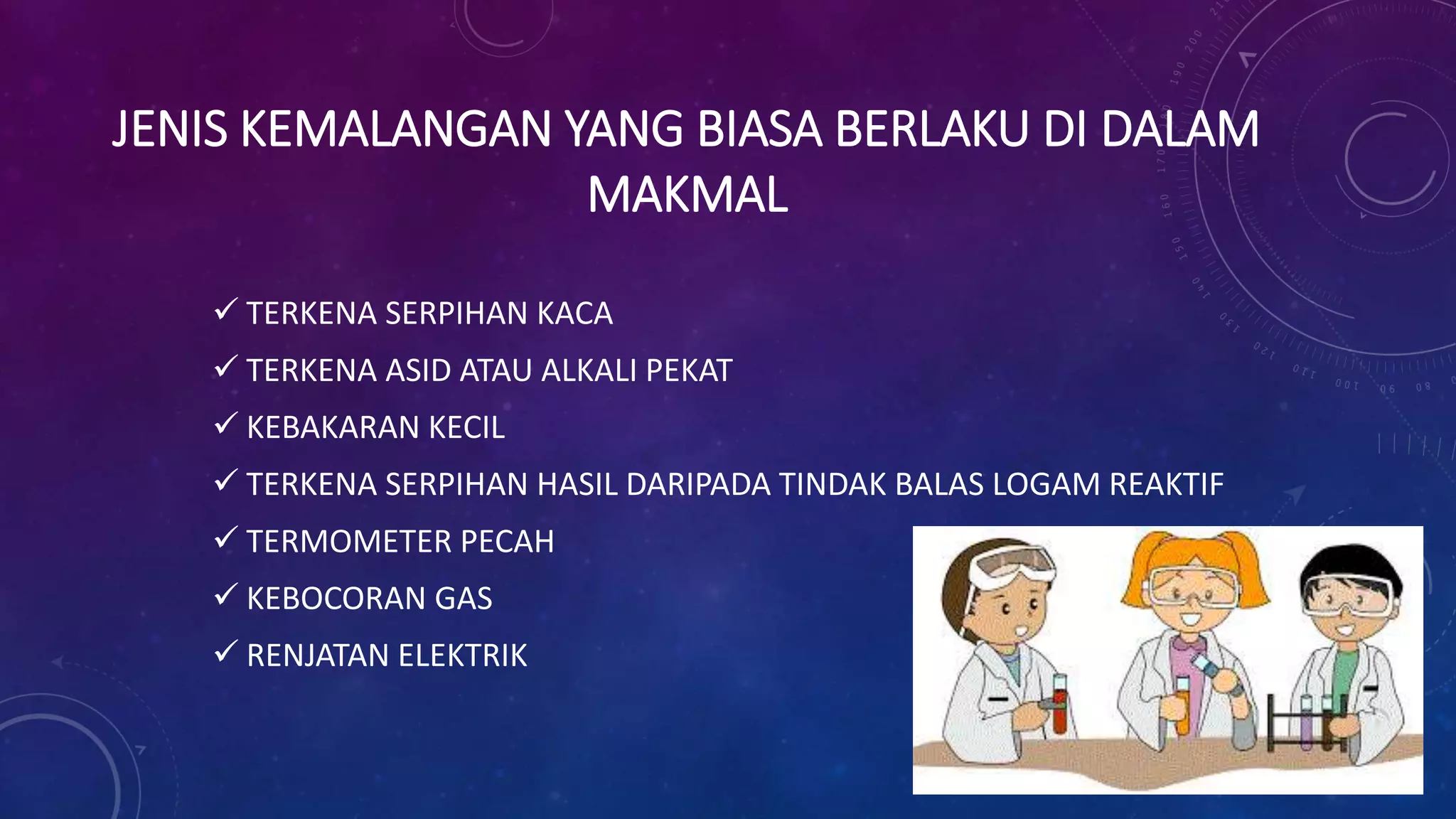 JENIS KEMALANGAN YANG BIASA BERLAKU DI DALAM MAKMAL

✓ TERKENA SERPIHAN KACA
✓ TERKENA ASID ATAU ALKALI PEKAT
✓ KEBAKARAN KECIL
✓ TERKENA SERPIHAN HASIL DARIPADA TINDAK BALAS LOGAM REAKTIF
✓ TERMOMETER PECAH
✓ KEBOCORAN GAS
✓ RENJATAN ELEKTRIK